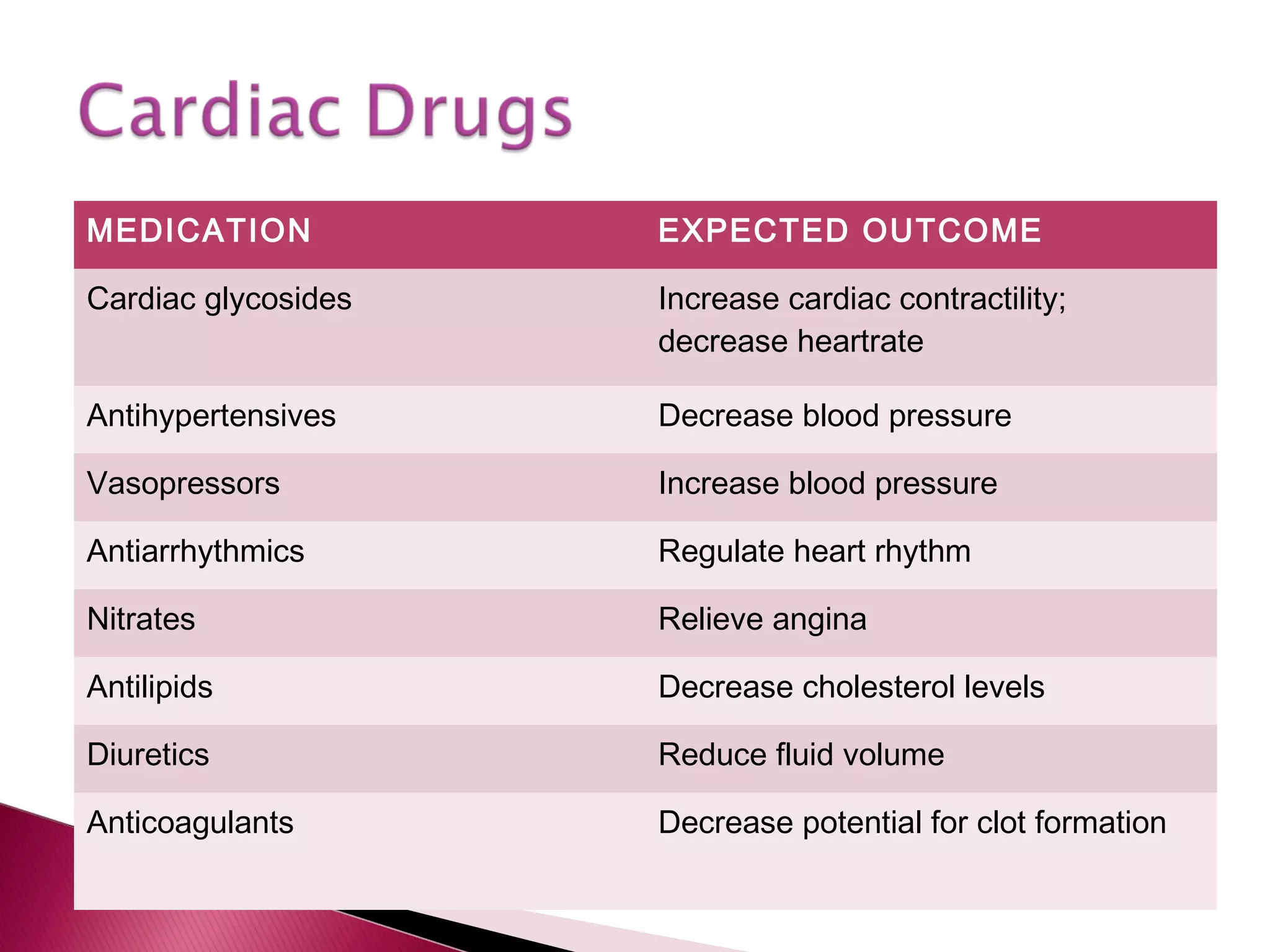 Cardiac Drugs

| MEDICATION | EXPECTED OUTCOME |
|---|---|
| Cardiac glycosides | Increase cardiac contractility; decrease heartrate |
| Antihypertensives | Decrease blood pressure |
| Vasopressors | Increase blood pressure |
| Antiarrhythmics | Regulate heart rhythm |
| Nitrates | Relieve angina |
| Antilipids | Decrease cholesterol levels |
| Diuretics | Reduce fluid volume |
| Anticoagulants | Decrease potential for clot formation |